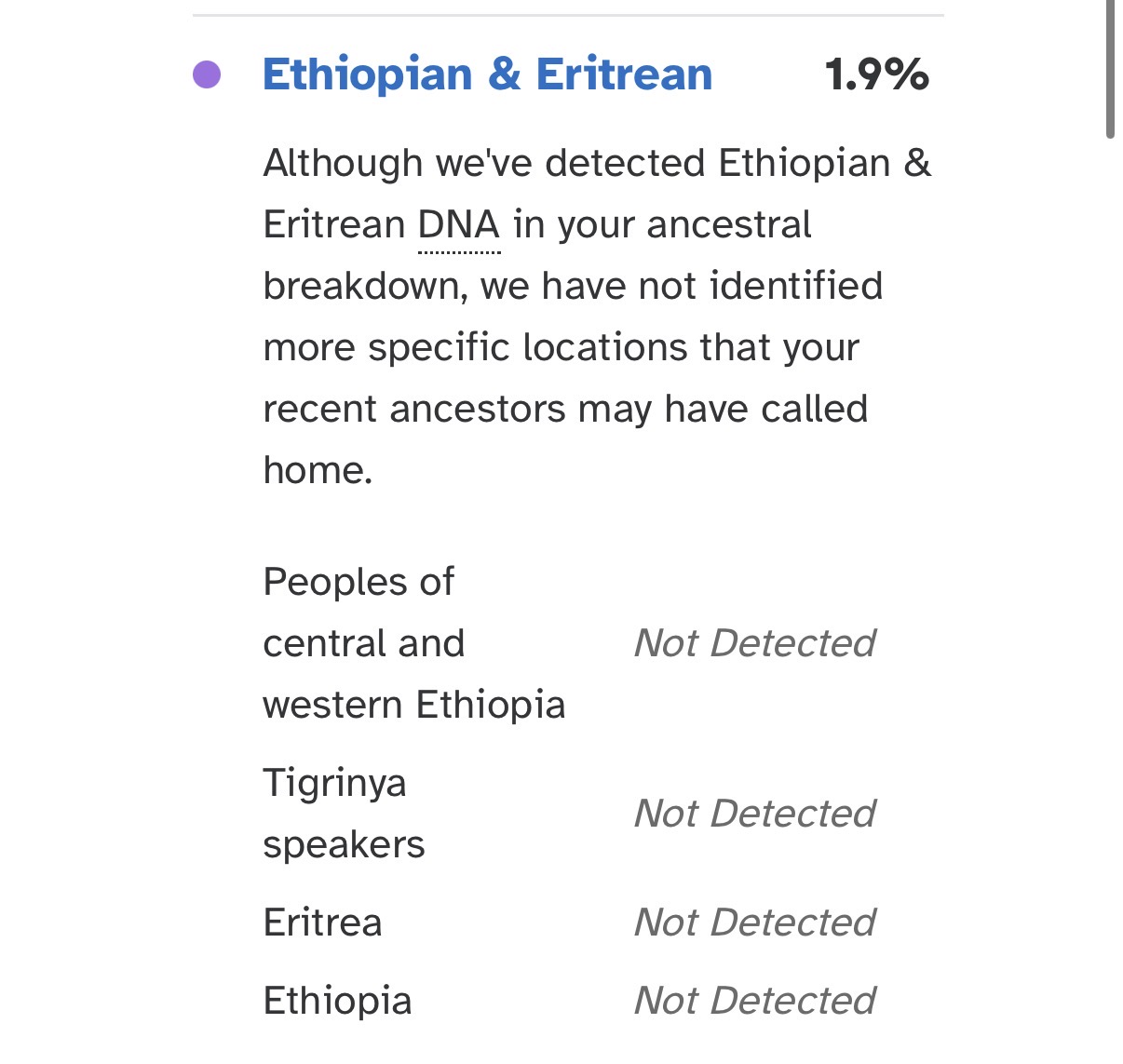 Ethiopian & Eritrean 1.9%

Although we've detected Ethiopian & Eritrean DNA in your ancestral breakdown, we have not identified more specific locations that your recent ancestors may have called home.

| | |
|---|---|
| Peoples of central and western Ethiopia | Not Detected |
| Tigrinya speakers | Not Detected |
| Eritrea | Not Detected |
| Ethiopia | Not Detected |